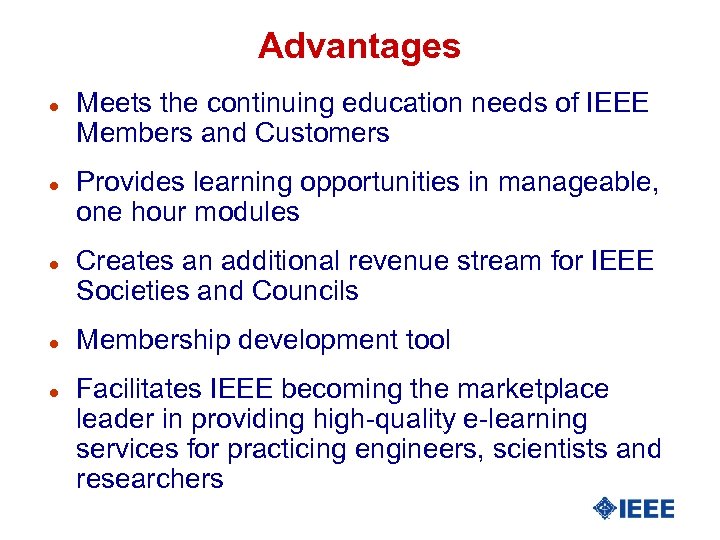 Advantages

- Meets the continuing education needs of IEEE Members and Customers
- Provides learning opportunities in manageable, one hour modules
- Creates an additional revenue stream for IEEE Societies and Councils
- Membership development tool
- Facilitates IEEE becoming the marketplace leader in providing high-quality e-learning services for practicing engineers, scientists and researchers

IEEE